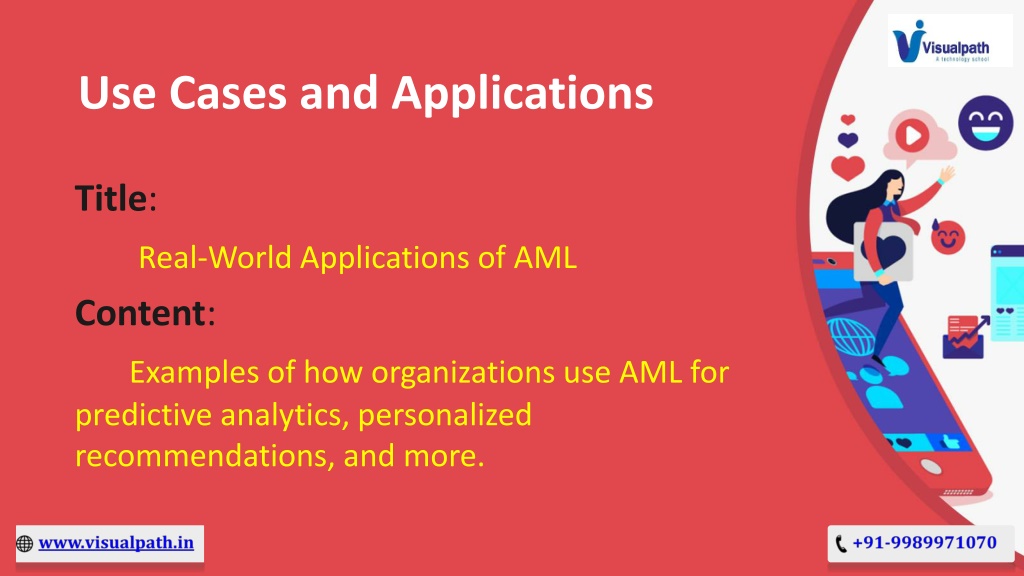 Visualpath
A technology school

Use Cases and Applications

Title:

Real-World Applications of AML

Content:

Examples of how organizations use AML for predictive analytics, personalized recommendations, and more.

www.visualpath.in

+91-9989971070